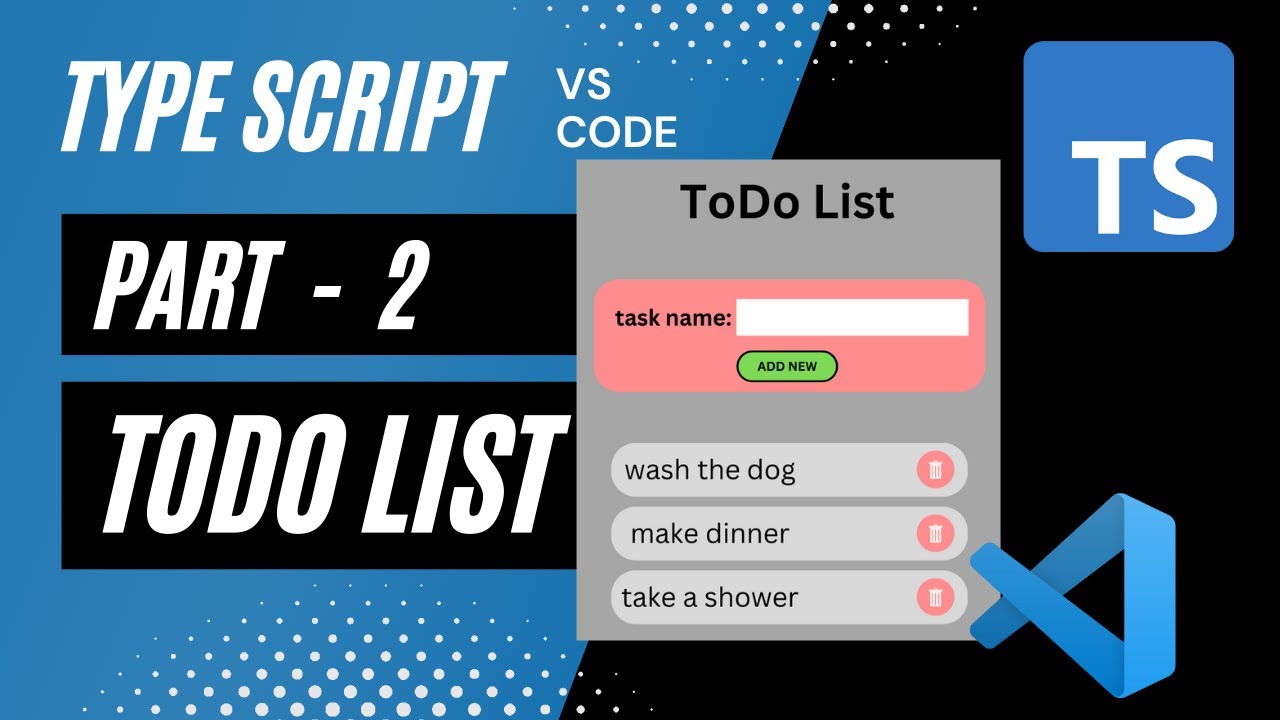 TYPE SCRIPT

VS CODE

TS

PART - 2

TODO LIST

ToDo List

task name:

ADD NEW

wash the dog

make dinner

take a shower